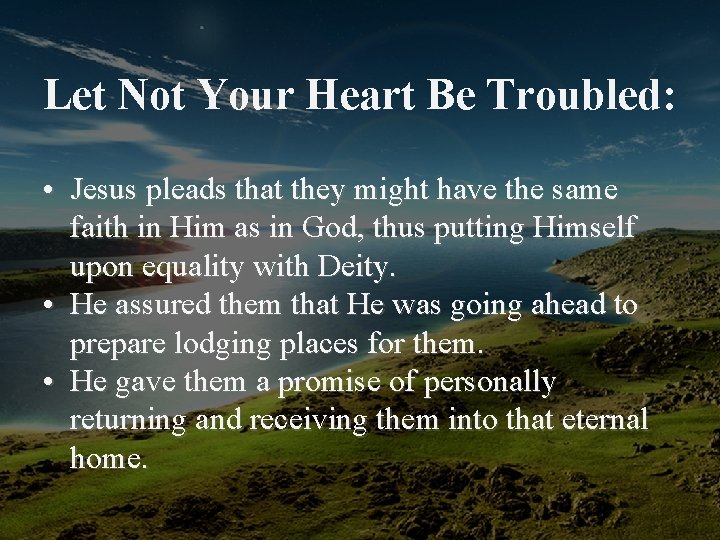 Let Not Your Heart Be Troubled:

• Jesus pleads that they might have the same faith in Him as in God, thus putting Himself upon equality with Deity.
• He assured them that He was going ahead to prepare lodging places for them.
• He gave them a promise of personally returning and receiving them into that eternal home.